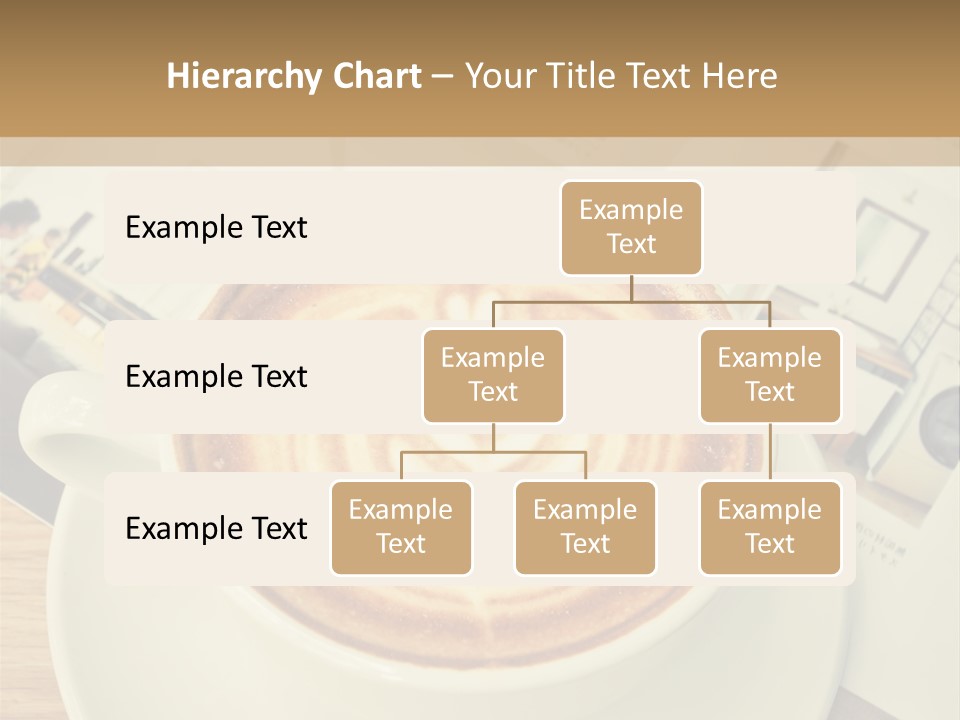 Hierarchy Chart – Your Title Text Here

Example Text

Example Text

Example Text

Example Text

Example Text

Example Text

Example Text

Example Text

Example Text